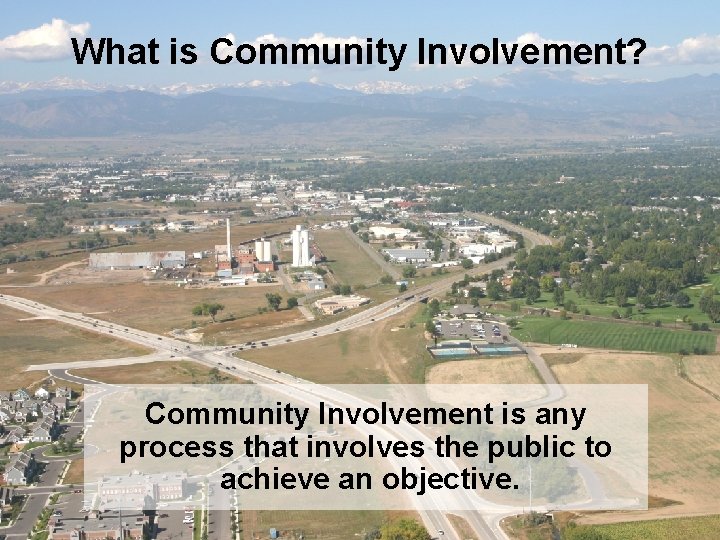 What is Community Involvement?

Community Involvement is any process that involves the public to achieve an objective.